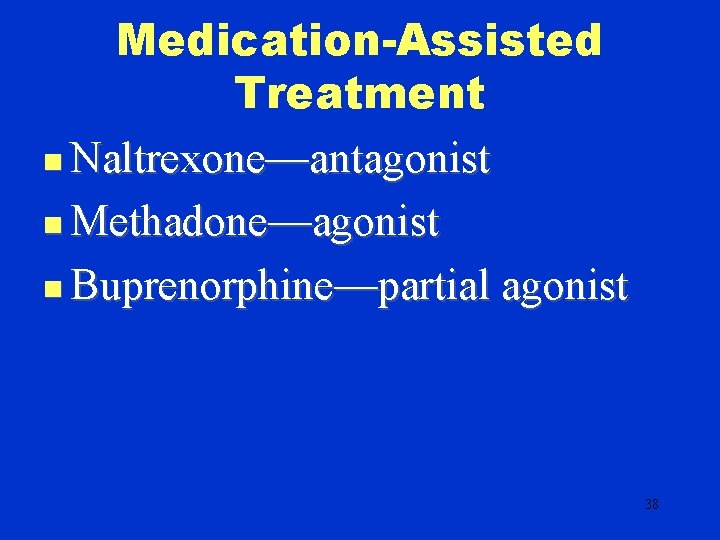 Medication-Assisted Treatment

- Naltrexone—antagonist
- Methadone—agonist
- Buprenorphine—partial agonist

38